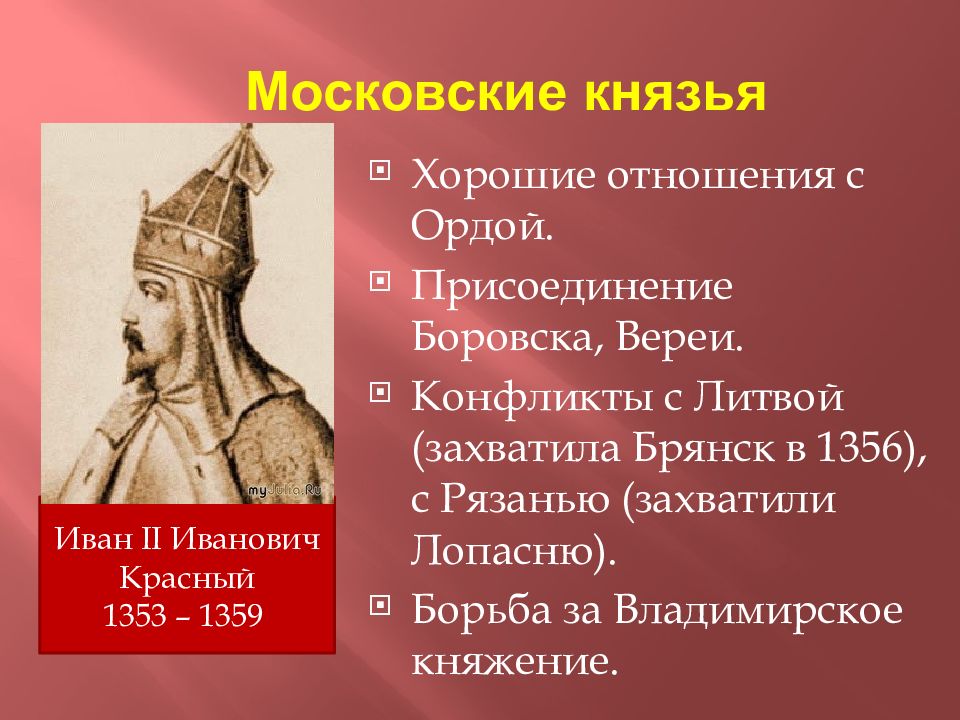 Московские князья

myJulia.Ru

Иван II Иванович Красный
1353 – 1359

Хорошие отношения с Ордой.

Присоединение Боровска, Вереи.

Конфликты с Литвой (захватила Брянск в 1356), с Рязанью (захватили Лопасню).

Борьба за Владимирское княжение.